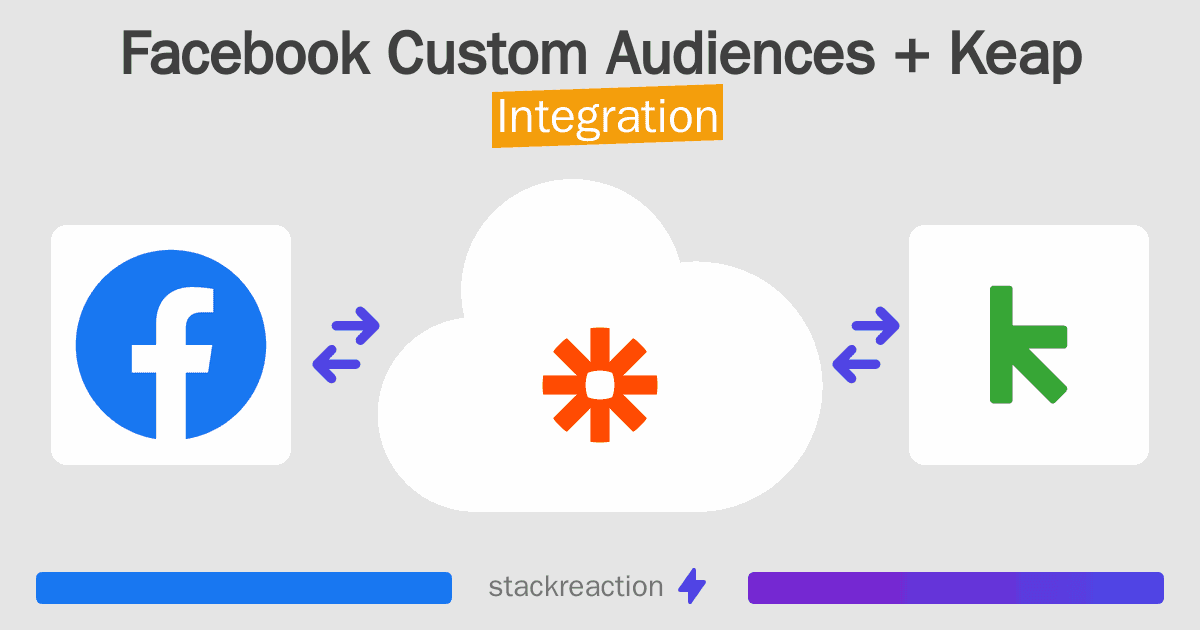 Facebook Custom Audiences + Keap
Integration

stackreaction